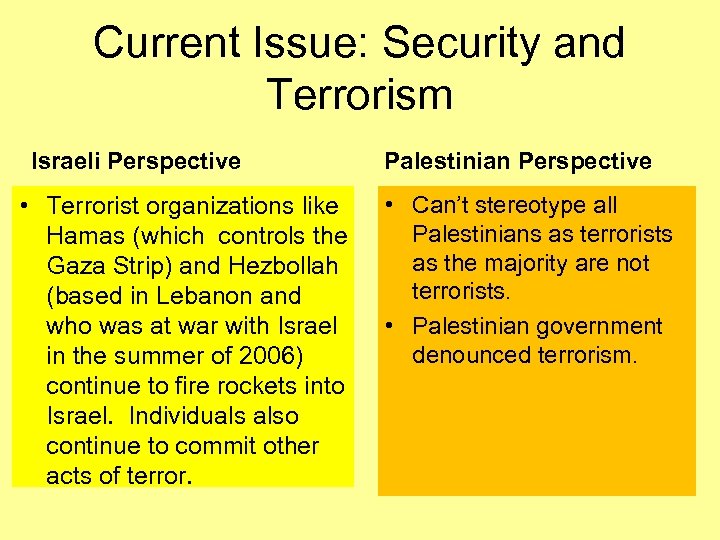 Current Issue: Security and Terrorism

Israeli Perspective

• Terrorist organizations like Hamas (which controls the Gaza Strip) and Hezbollah (based in Lebanon and who was at war with Israel in the summer of 2006) continue to fire rockets into Israel. Individuals also continue to commit other acts of terror.

Palestinian Perspective

• Can't stereotype all Palestinians as terrorists as the majority are not terrorists.
• Palestinian government denounced terrorism.